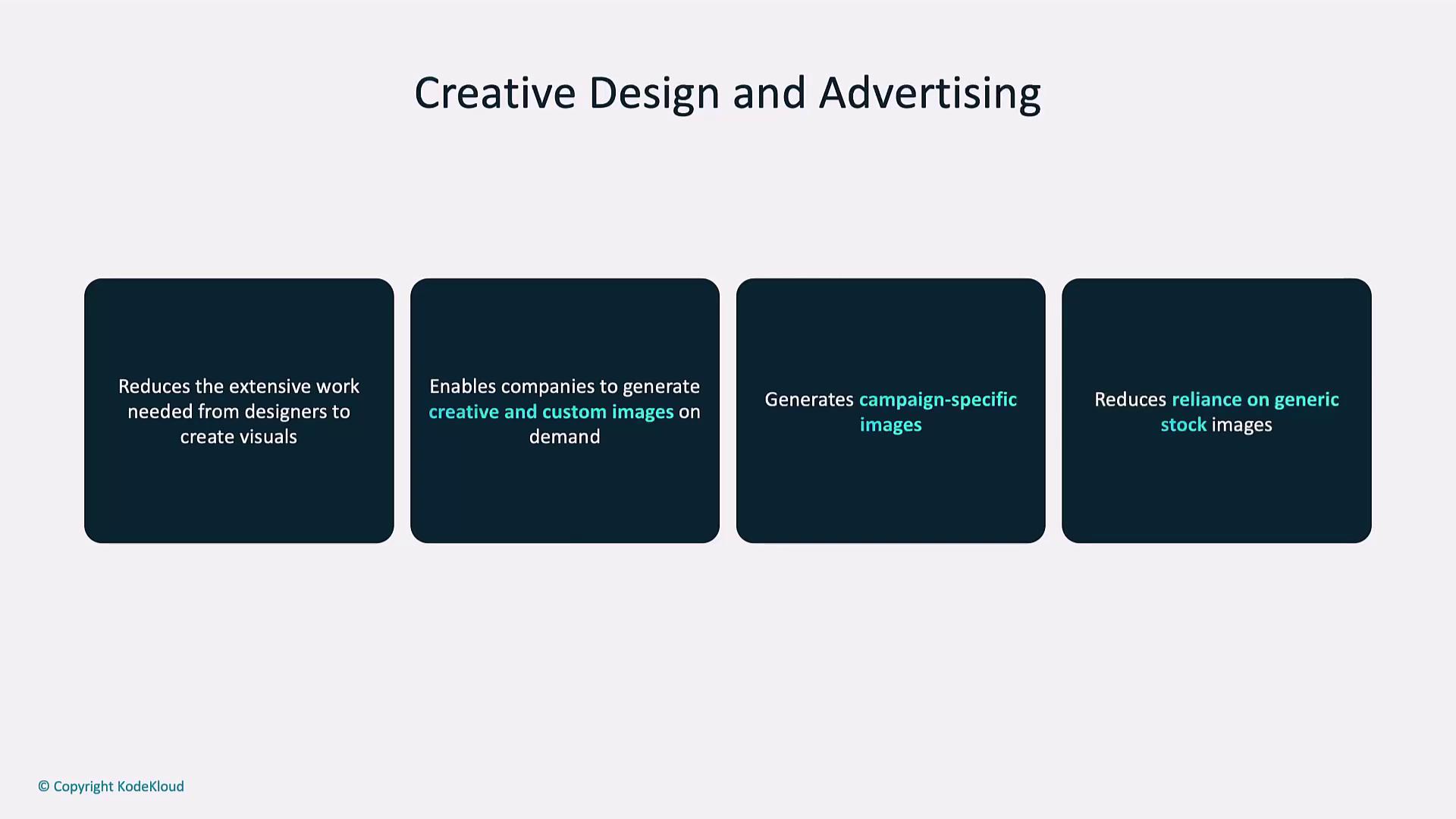 Creative Design and Advertising

Reduces the extensive work needed from designers to create visuals

Enables companies to generate creative and custom images on demand

Generates campaign-specific images

Reduces reliance on generic stock images

© Copyright KodeKloud